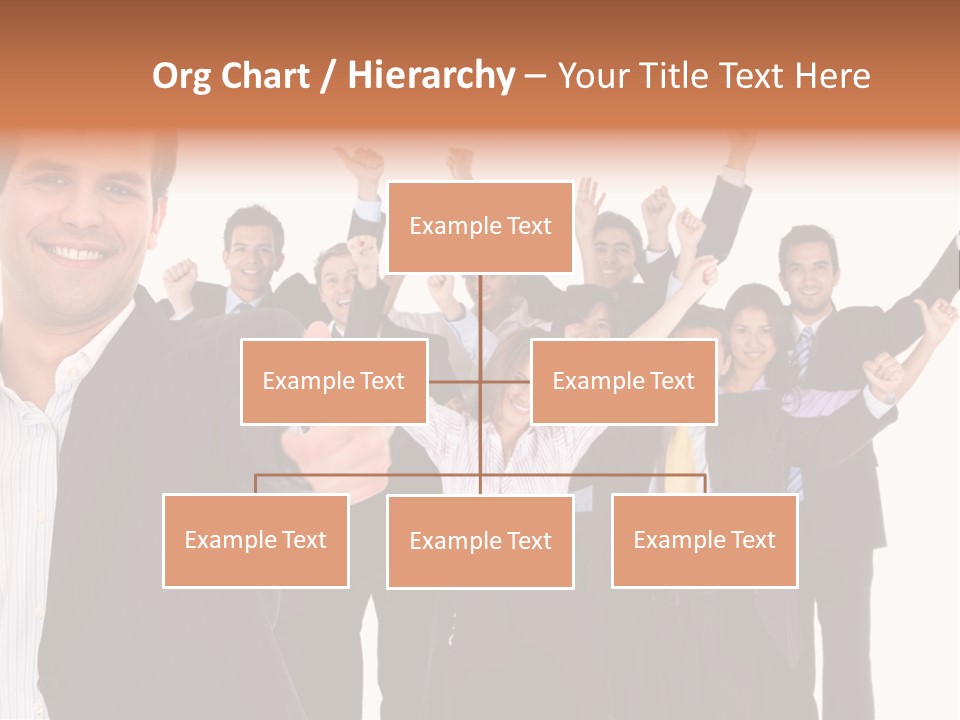 Org Chart / Hierarchy – Your Title Text Here

Example Text

Example Text

Example Text

Example Text

Example Text

Example Text